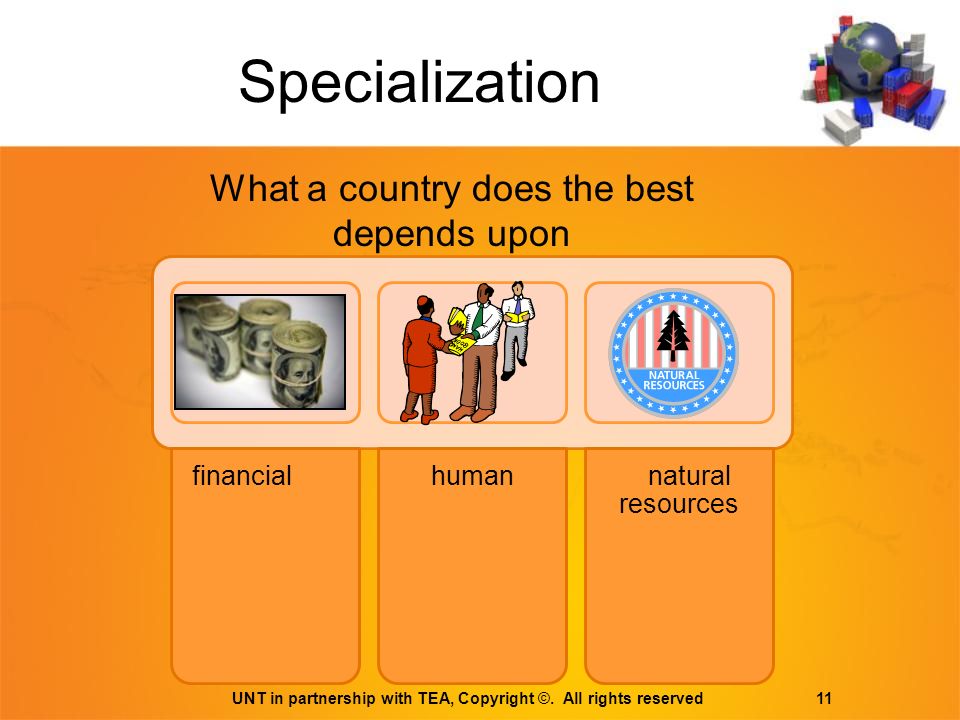 Specialization

What a country does the best depends upon

NATURAL RESOURCES

financial

human

natural resources

UNT in partnership with TEA, Copyright ©. All rights reserved

11